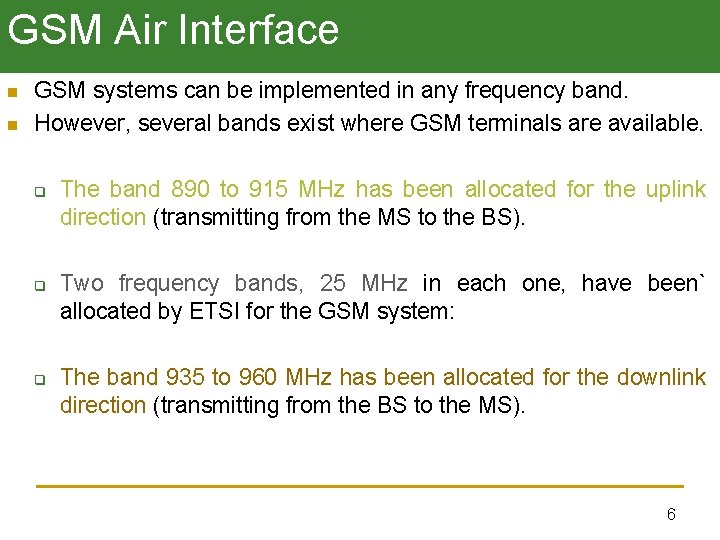 GSM Air Interface

GSM systems can be implemented in any frequency band.

However, several bands exist where GSM terminals are available.

The band 890 to 915 MHz has been allocated for the uplink direction (transmitting from the MS to the BS).

Two frequency bands, 25 MHz in each one, have been` allocated by ETSI for the GSM system:

The band 935 to 960 MHz has been allocated for the downlink direction (transmitting from the BS to the MS).

6